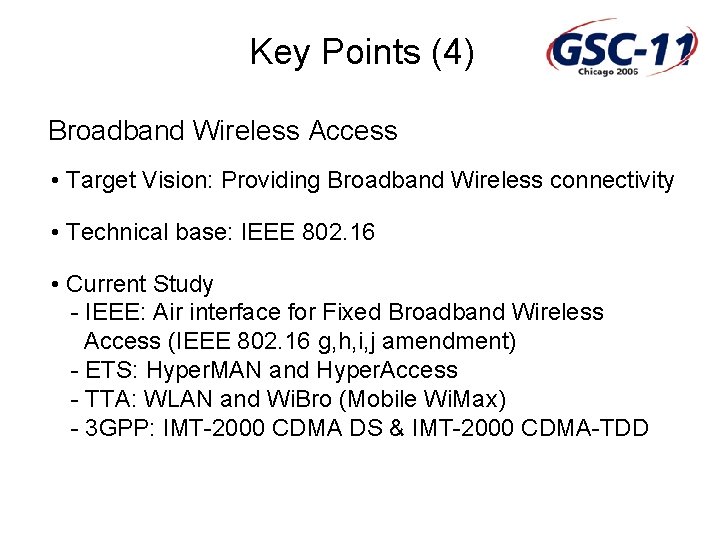 Key Points (4)

GSC-11
Chicago 2006

Broadband Wireless Access

• Target Vision: Providing Broadband Wireless connectivity

• Technical base: IEEE 802.16

• Current Study
- IEEE: Air interface for Fixed Broadband Wireless Access (IEEE 802.16 g,h,i,j amendment)
- ETS: HyperMAN and HyperAccess
- TTA: WLAN and WiBro (Mobile WiMax)
- 3GPP: IMT-2000 CDMA DS & IMT-2000 CDMA-TDD